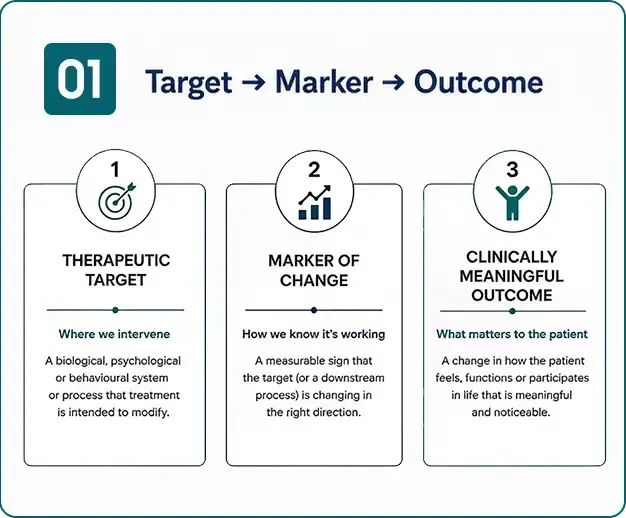 01

Target → Marker → Outcome

1

THERAPEUTIC TARGET

Where we intervene

A biological, psychological or behavioural system or process that treatment is intended to modify.

2

MARKER OF CHANGE

How we know it's working

A measurable sign that the target (or a downstream process) is changing in the right direction.

3

CLINICALLY MEANINGFUL OUTCOME

What matters to the patient

A change in how the patient feels, functions or participates in life that is meaningful and noticeable.